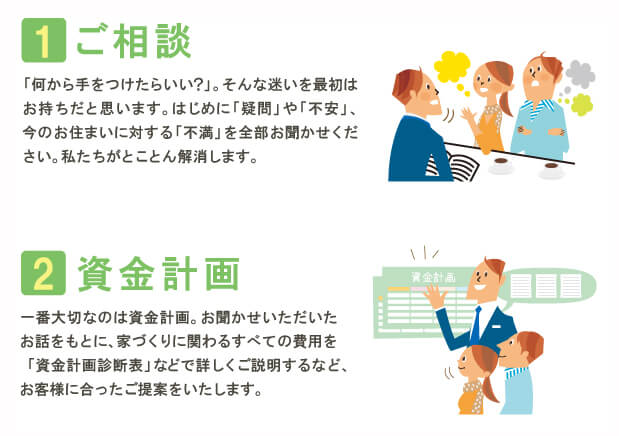 1 ご相談

「何から手をつけたらいい?」。そんな迷いを最初はお持ちだと思います。はじめに「疑問」や「不安」、今のお住まいに対する「不満」を全部お聞かせください。私たちがとことん解消します。

2 資金計画

資金計画

一番大切なのは資金計画。お聞かせいただいたお話をもとに、家づくりに関わるすべての費用を「資金計画診断表」などで詳しくご説明するなど、お客様に合ったご提案をいたします。